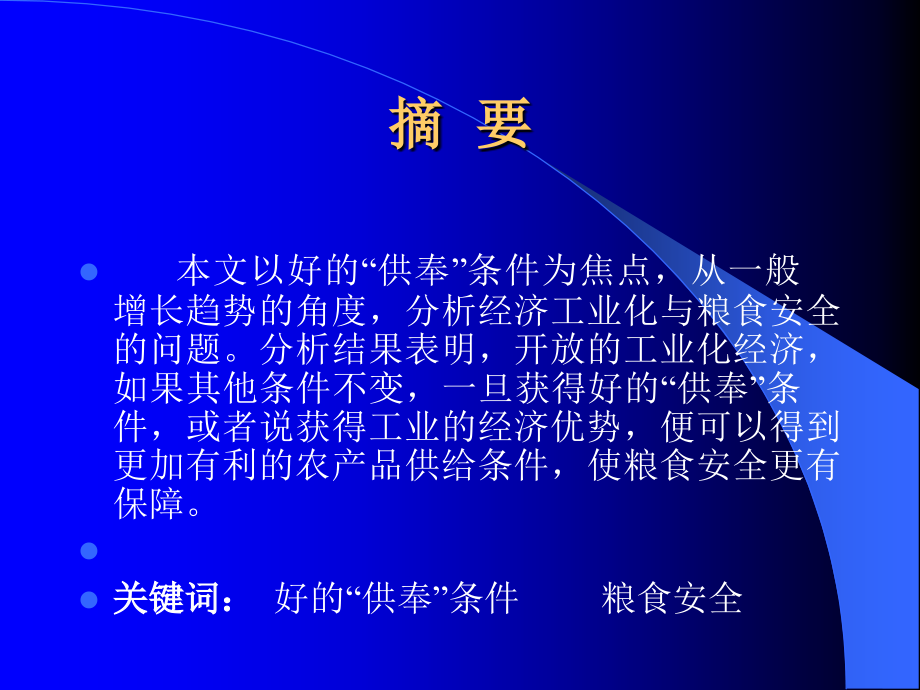 摘 要

本文以好的“供奉”条件为焦点，从一般增长趋势的角度，分析经济工业化与粮食安全的问题。分析结果表明，开放的工业化经济，如果其他条件不变，一旦获得好的“供奉”条件，或者说获得工业的经济优势，便可以得到更加有利的农产品供给条件，使粮食安全更有保障。

关键词： 好的“供奉”条件 粮食安全